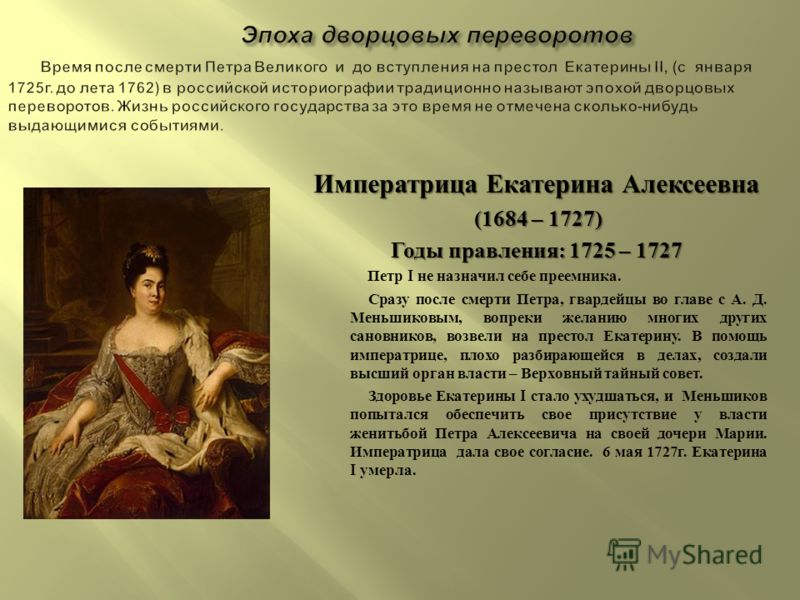 Эпоха дворцовых переворотов

Время после смерти Петра Великого и до вступления на престол Екатерины II, (с января 1725г. до лета 1762) в российской историографии традиционно называют эпохой дворцовых переворотов. Жизнь российского государства за это время не отмечена сколько-нибудь выдающимися событиями.

Императрица Екатерина Алексеевна

(1684 – 1727)

Годы правления: 1725 – 1727

Петр I не назначил себе преемника.

Сразу после смерти Петра, гвардейцы во главе с А. Д. Меньшиковым, вопреки желанию многих других сановников, возвели на престол Екатерину. В помощь императрице, плохо разбирающейся в делах, создали высший орган власти – Верховный тайный совет.

Здоровье Екатерины I стало ухудшаться, и Меньшиков попытался обеспечить свое присутствие у власти женитьбой Петра Алексеевича на своей дочери Марии. Императрица дала свое согласие. 6 мая 1727г. Екатерина I умерла.

MyShared